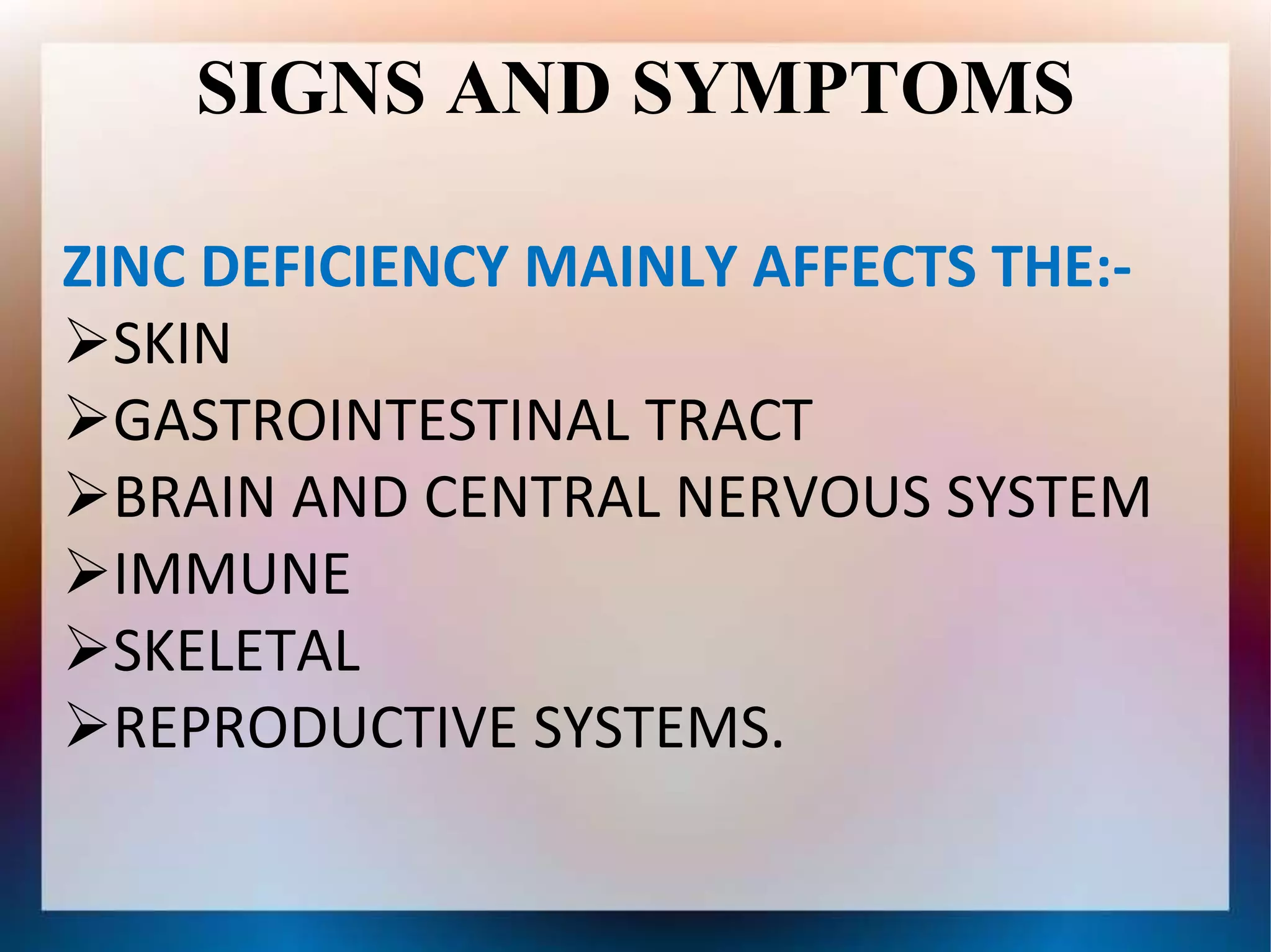 SIGNS AND SYMPTOMS

ZINC DEFICIENCY MAINLY AFFECTS THE:-

➢SKIN
➢GASTROINTESTINAL TRACT
➢BRAIN AND CENTRAL NERVOUS SYSTEM
➢IMMUNE
➢SKELETAL
➢REPRODUCTIVE SYSTEMS.